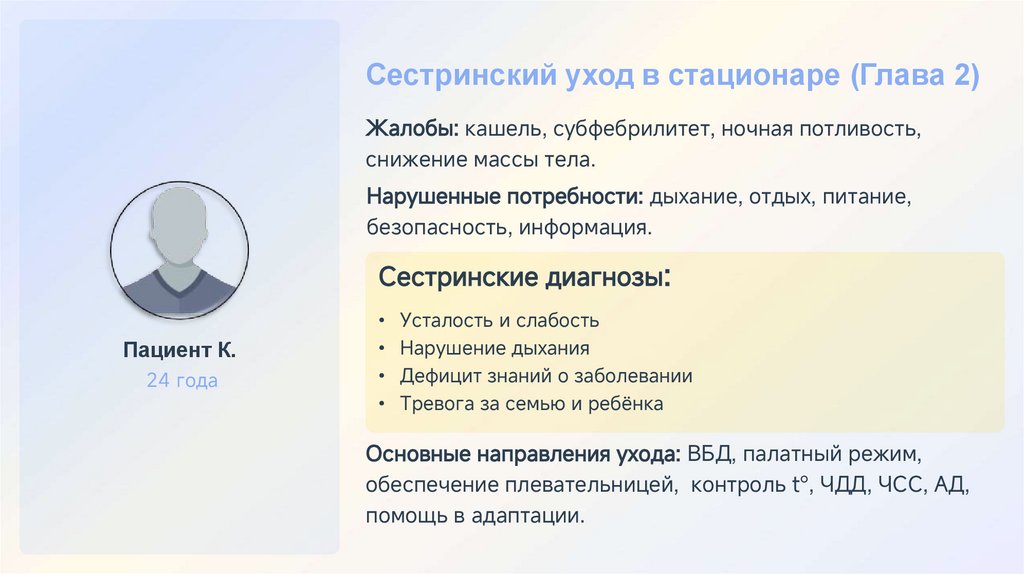 Пациент К.
24 года

Сестринский уход в стационаре (Глава 2)

Жалобы: кашель, субфебрилитет, ночная потливость, снижение массы тела.

Нарушенные потребности: дыхание, отдых, питание, безопасность, информация.

Сестринские диагнозы:

• Усталость и слабость
• Нарушение дыхания
• Дефицит знаний о заболевании
• Тревога за семью и ребёнка

Основные направления ухода: ВБД, палатный режим, обеспечение плевательницей, контроль t°, ЧДД, ЧСС, АД, помощь в адаптации.